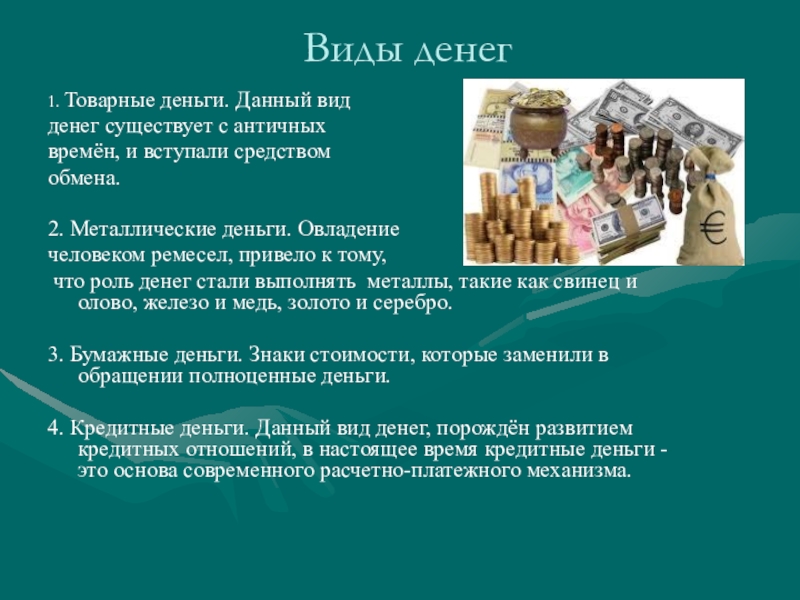 Виды денег

1. Товарные деньги. Данный вид денег существует с античных времён, и вступали средством обмена.

2. Металлические деньги. Овладение человеком ремесел, привело к тому, что роль денег стали выполнять металлы, такие как свинец и олово, железо и медь, золото и серебро.

3. Бумажные деньги. Знаки стоимости, которые заменили в обращении полноценные деньги.

4. Кредитные деньги. Данный вид денег, порождён развитием кредитных отношений, в настоящее время кредитные деньги - это основа современного расчетно-платежного механизма.

€